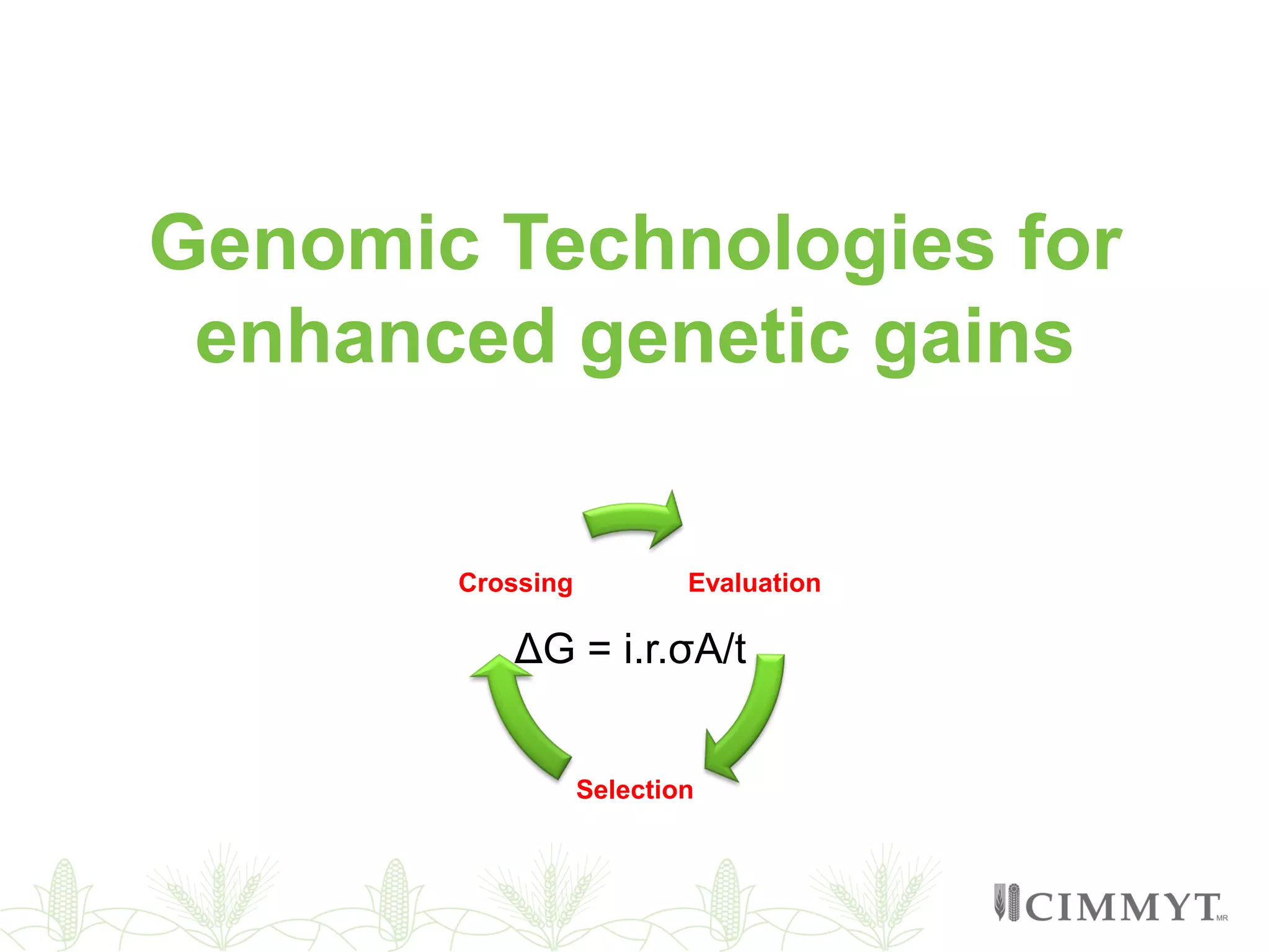 Genomic Technologies for enhanced genetic gains

Crossing

Evaluation

$\Delta G = i.r.\sigma A/t$

Selection

CIMMYT MR